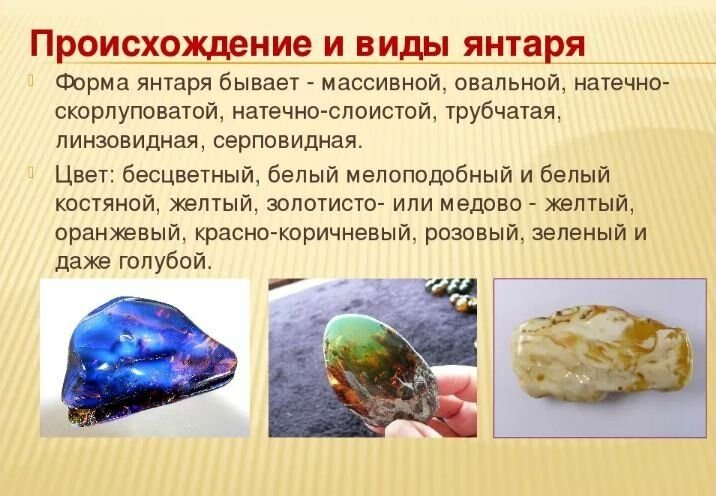 Происхождение и виды янтаря

Форма янтаря бывает - массивной, овальной, натечно-скорлуповатой, натечно-слоистой, трубчатая, линзовидная, серповидная.

Цвет: бесцветный, белый мелоподобный и белый костяной, желтый, золотисто- или медово - желтый, оранжевый, красно-коричневый, розовый, зеленый и даже голубой.